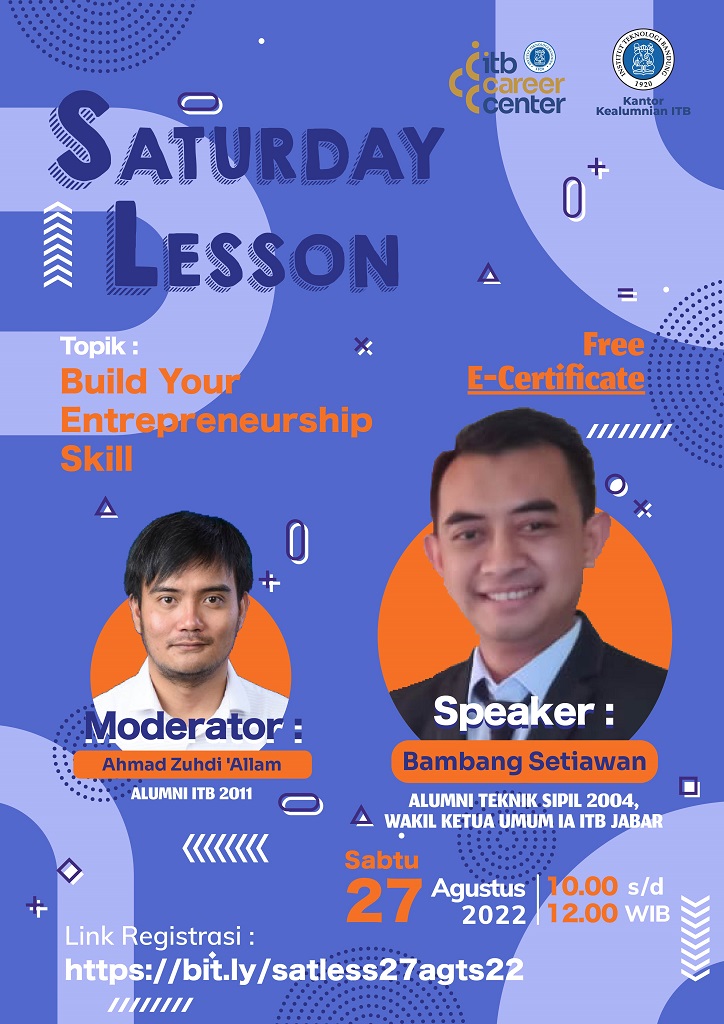 itb career center

INSTITUT TEKNOLOGI BANDUNG 1920
Kantor Kealumnian ITB

SATURDAY LESSON

Topik :
Build Your Entrepreneurship Skill

Free E-Certificate

Moderator :
Ahmad Zuhdi 'Allam
ALUMNI ITB 2011

Speaker :
Bambang Setiawan
ALUMNI TEKNIK SIPIL 2004, WAKIL KETUA UMUM IA ITB JABAR

Sabtu
27 Agustus 2022
10.00 s/d 12.00 WIB

Link Registrasi :
https://bit.ly/satless27agts22